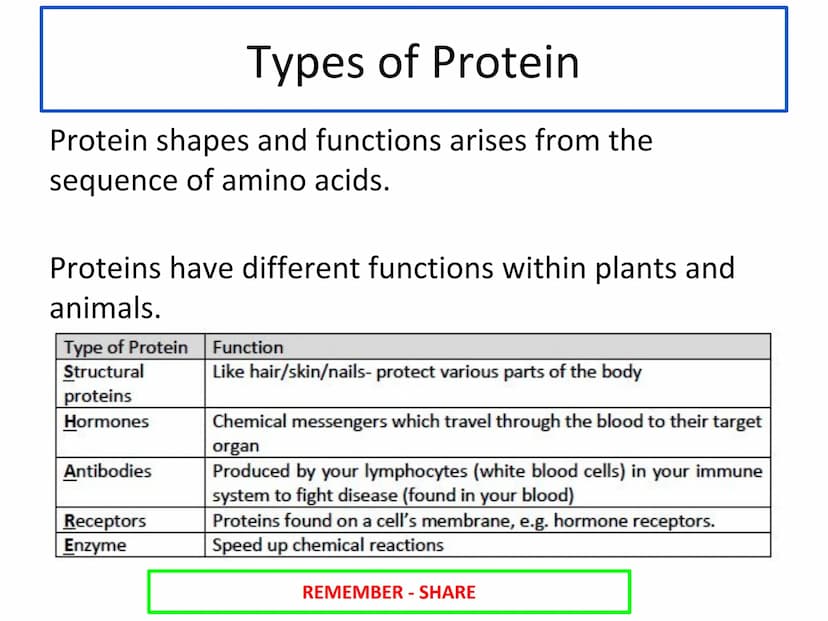 Types of Protein

Protein shapes and functions arises from the sequence of amino acids.

Proteins have different functions within plants and animals.

| Type of Protein | Function |
|---|---|
| Structural proteins | Like hair/skin/nails- protect various parts of the body |
| Hormones | Chemical messengers which travel through the blood to their target organ |
| Antibodies | Produced by your lymphocytes (white blood cells) in your immune system to fight disease (found in your blood) |
| Receptors | Proteins found on a cell's membrane, e.g. hormone receptors. |
| Enzyme | Speed up chemical reactions |

REMEMBER - SHARE